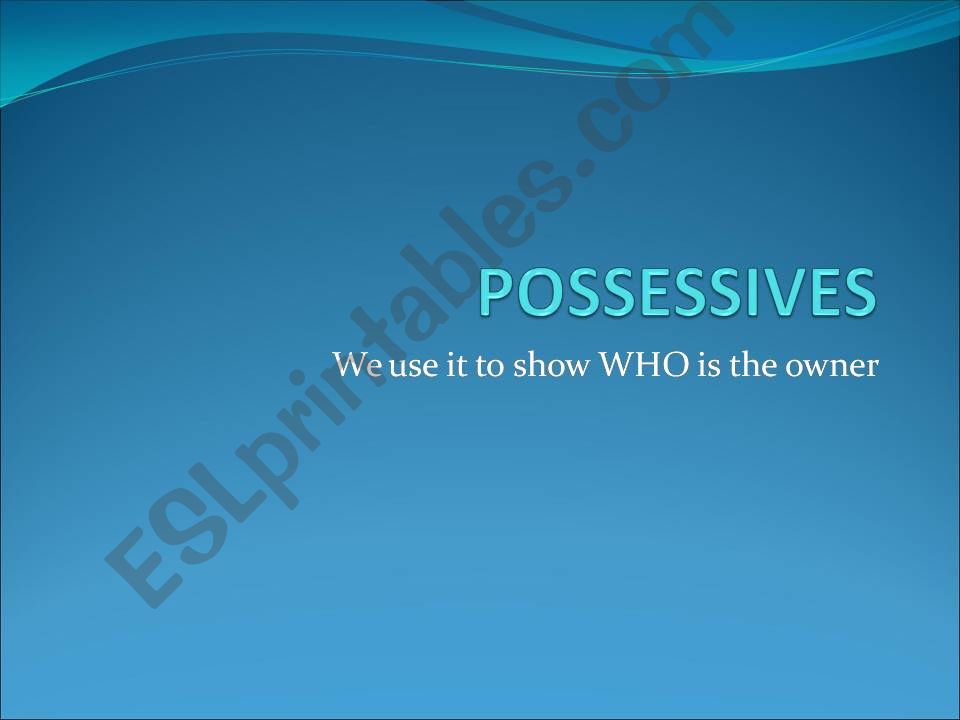 POSSESSIVES

We use it to show WHO is the owner

ESLprintables.com